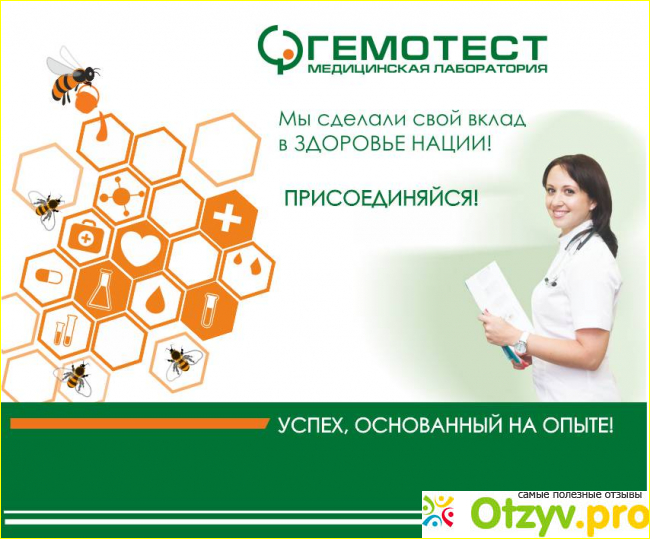 ГЕМОТЕСТ
МЕДИЦИНСКАЯ ЛАБОРАТОРИЯ

Мы сделали свой вклад в ЗДОРОВЬЕ НАЦИИ!

ПРИСОЕДИНЯЙСЯ!

УСПЕХ, ОСНОВАННЫЙ НА ОПЫТЕ!

самые полезные отзывы
Otzyv.pro